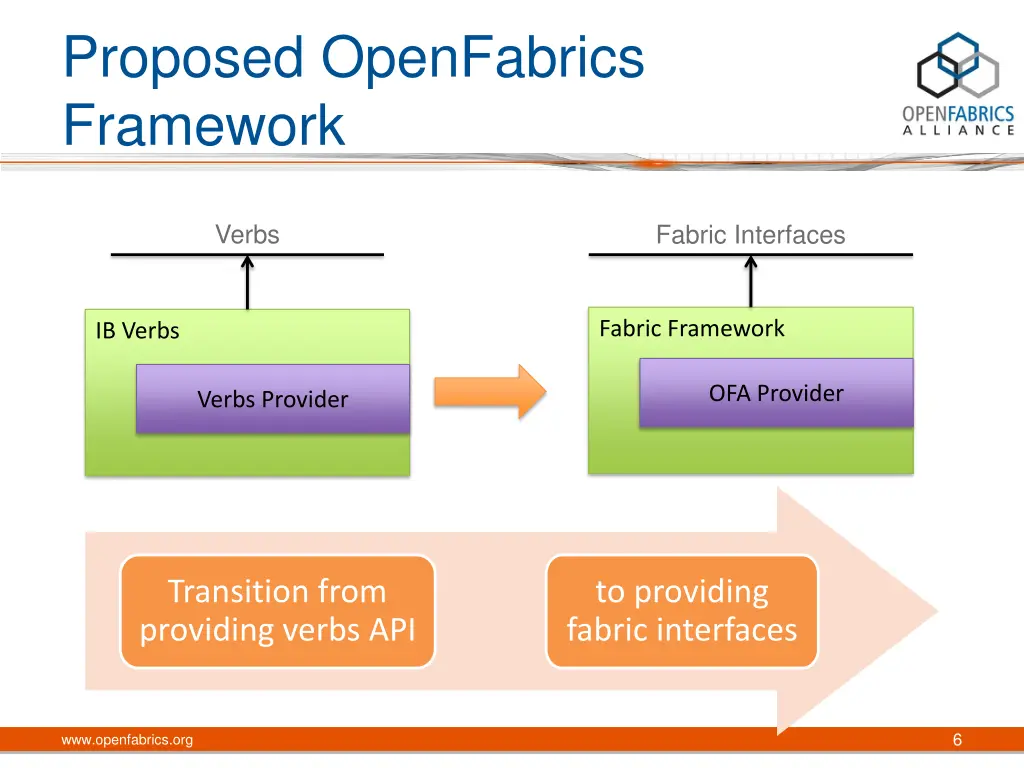 Proposed OpenFabrics Framework

OPENFABRICS
ALLIANCE

Verbs

IB Verbs

Verbs Provider

Fabric Interfaces

Fabric Framework

OFA Provider

Transition from providing verbs API

to providing fabric interfaces

www.openfabrics.org

6